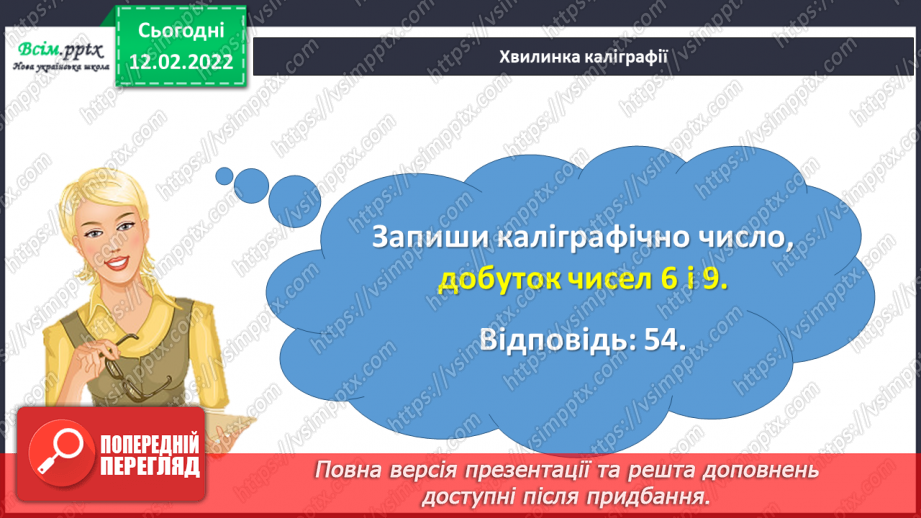 Всім.pptx
Нова українська школа

Сьогодні
12.02.2022

Хвилинка каліграфії

Запиши каліграфічно число, добуток чисел 6 і 9.

Відповідь: 54.

ПОПЕРЕДНІЙ ПЕРЕГЛЯД

Повна версія презентації та решта доповнень доступні після придбання.

https://vsimpptx.com